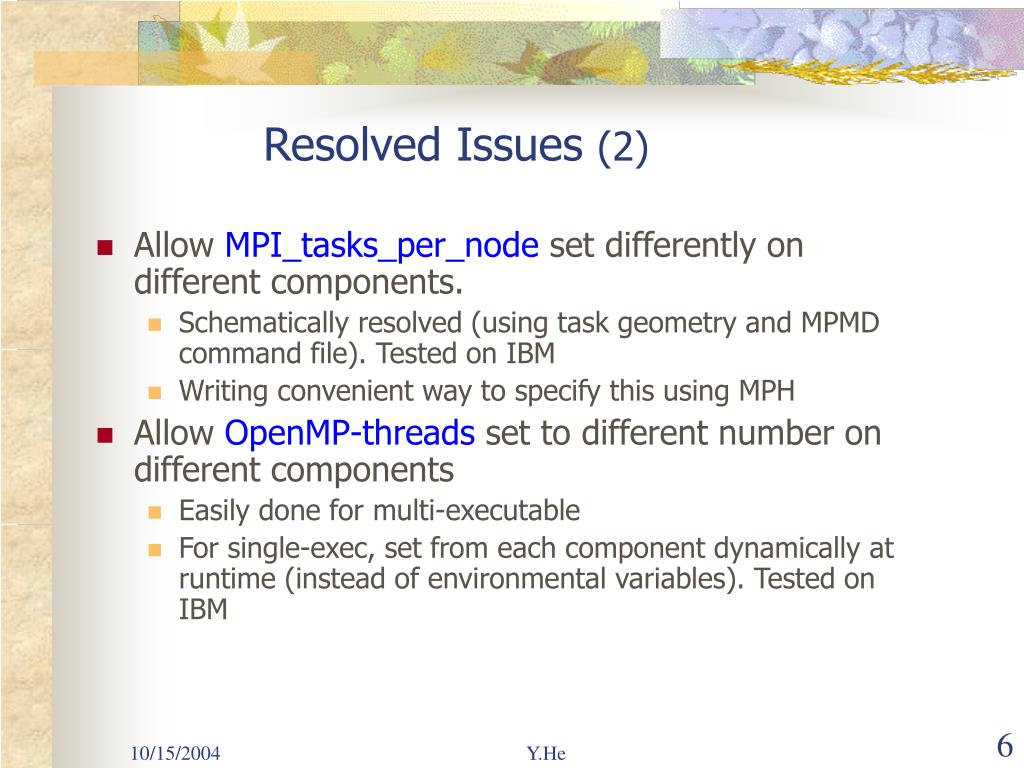 Resolved Issues (2)

Allow MPI_tasks_per_node set differently on different components.

Schematically resolved (using task geometry and MPMD command file). Tested on IBM

Writing convenient way to specify this using MPH

Allow OpenMP-threads set to different number on different components

Easily done for multi-executable

For single-exec, set from each component dynamically at runtime (instead of environmental variables). Tested on IBM

10/15/2004

Y.He

6